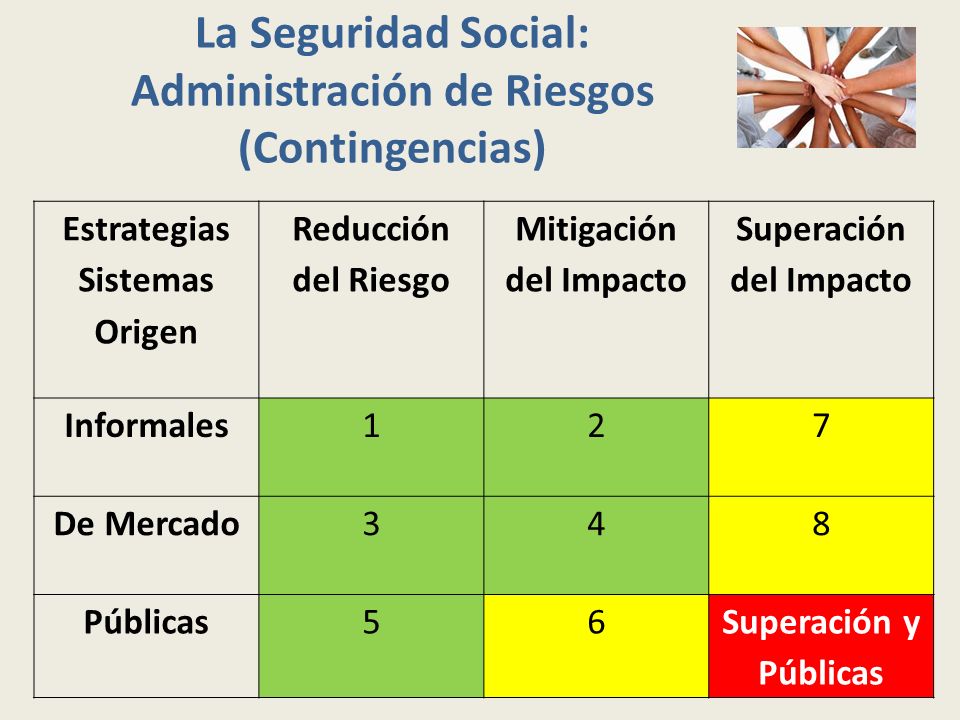 La Seguridad Social: Administración de Riesgos (Contingencias)

| Estrategias Sistemas Origen | Reducción del Riesgo | Mitigación del Impacto | Superación del Impacto |
|---|---|---|---|
| Informales | 1 | 2 | 7 |
| De Mercado | 3 | 4 | 8 |
| Públicas | 5 | 6 | Superación y Públicas |